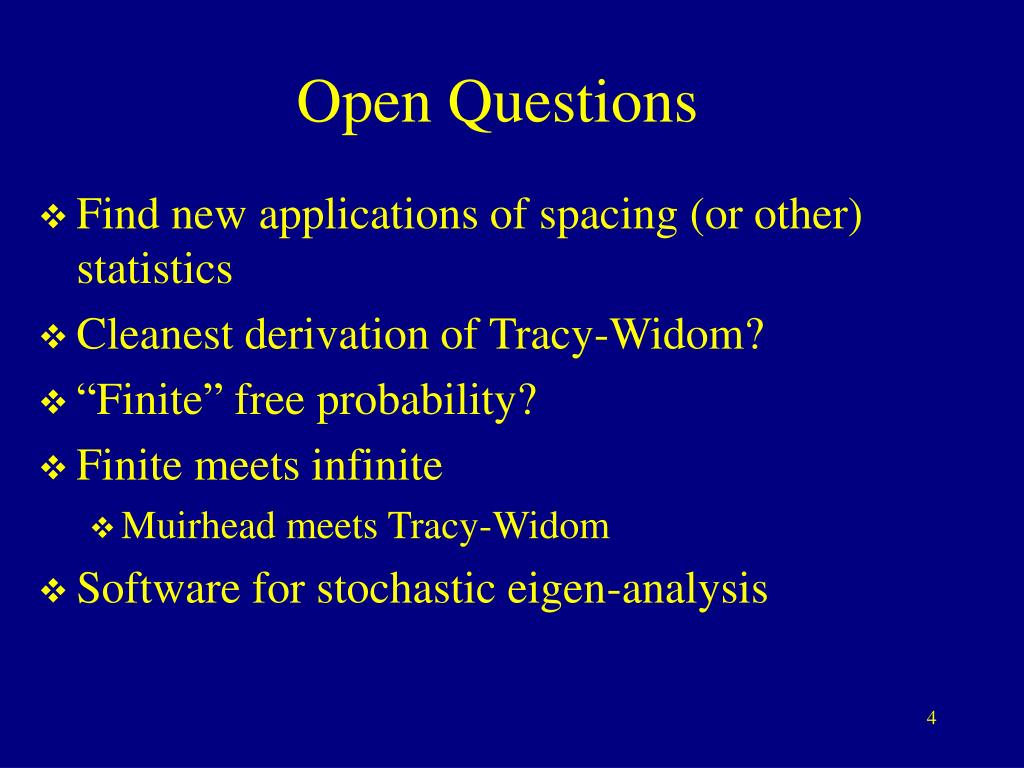 Open Questions

❖ Find new applications of spacing (or other) statistics

❖ Cleanest derivation of Tracy-Widom?

❖ “Finite” free probability?

❖ Finite meets infinite

❖ Muirhead meets Tracy-Widom

❖ Software for stochastic eigen-analysis

4